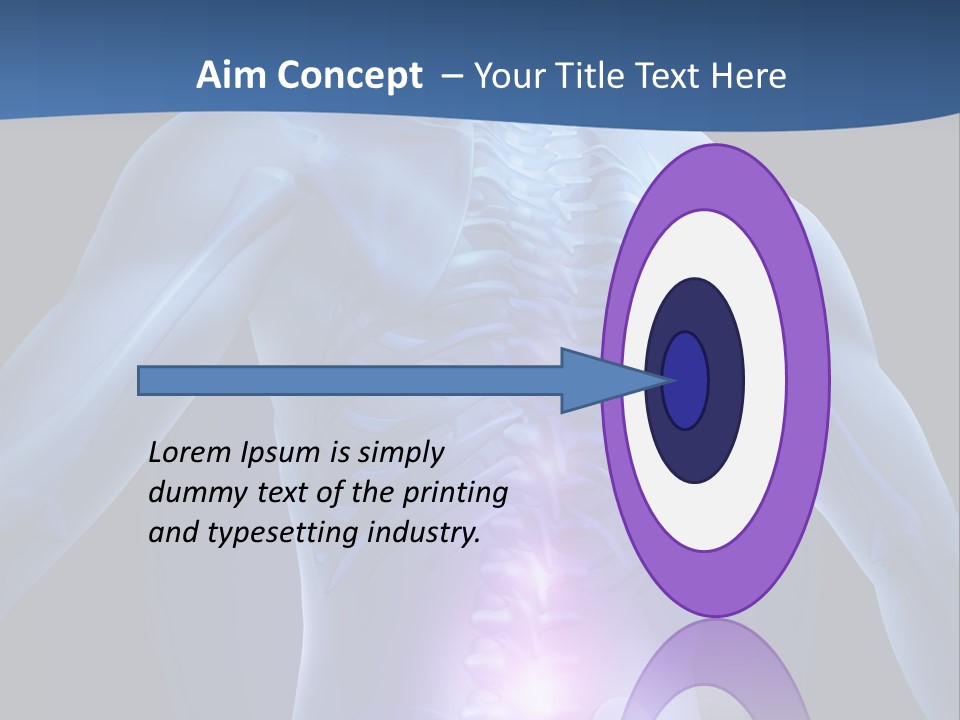 Aim Concept – Your Title Text Here

Lorem Ipsum is simply dummy text of the printing and typesetting industry.